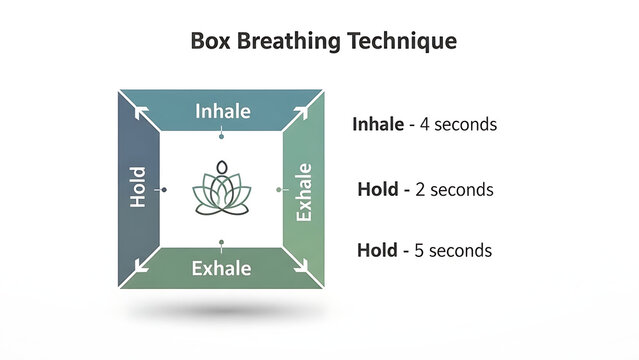 Box Breathing Technique

Inhale

Hold

Exhale

Exhale

Inhale - 4 seconds

Hold - 2 seconds

Hold - 5 seconds